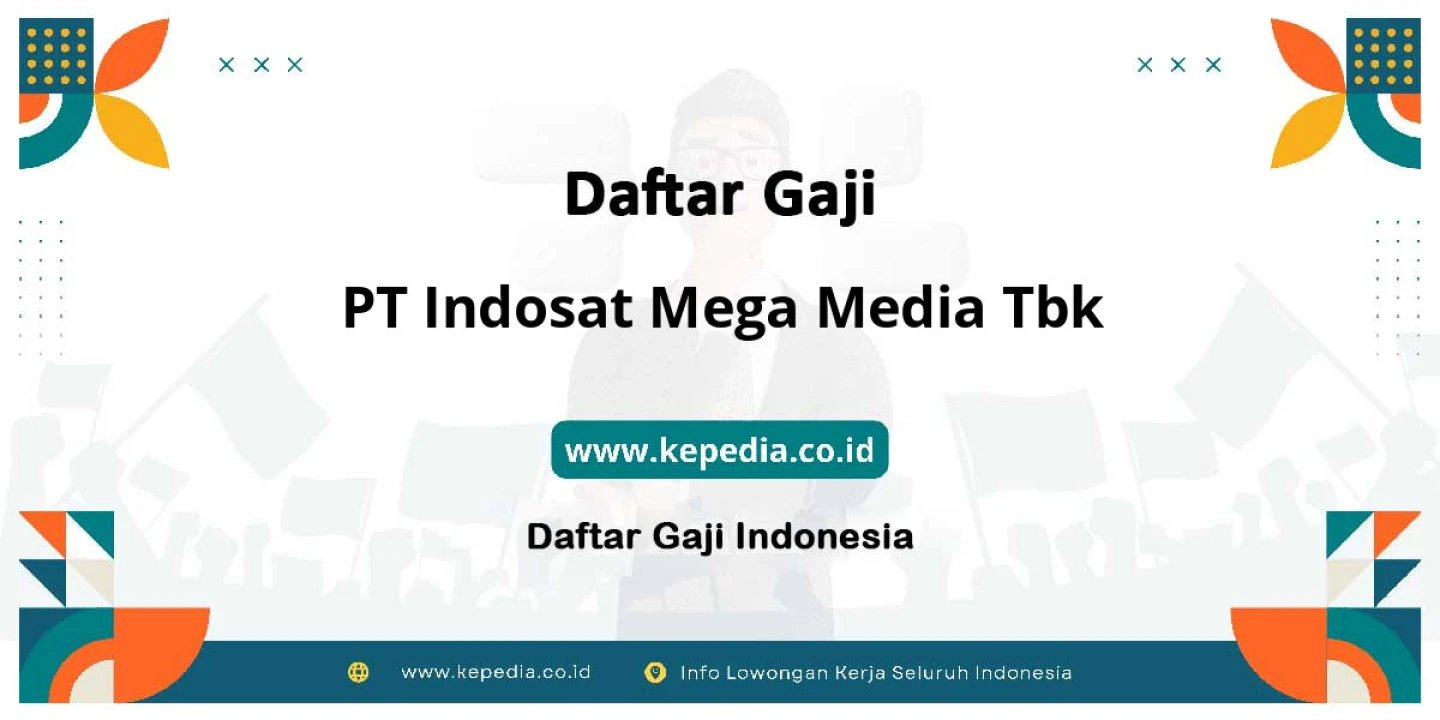 Daftar Gaji

PT Indosat Mega Media Tbk

www.kepedia.co.id

Daftar Gaji Indonesia

www.kepedia.co.id Info Lowongan Kerja Seluruh Indonesia